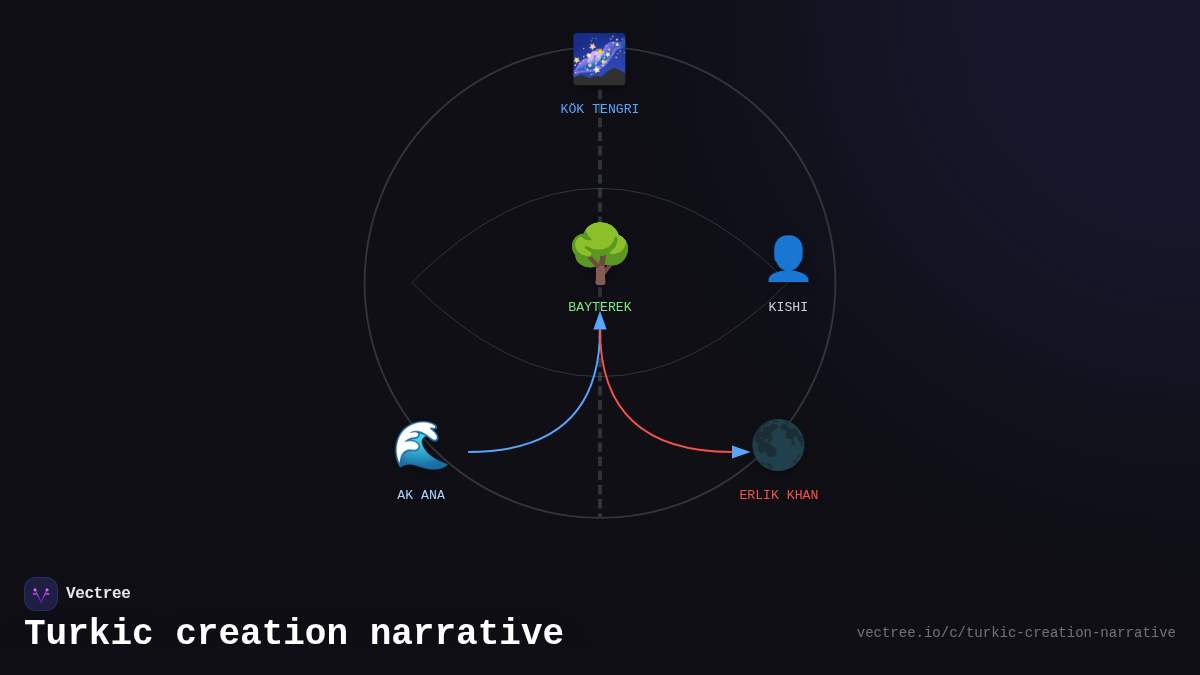 KÖK TENGRI

BAYTEREK

KISHI

AK ANA

ERLIK KHAN

Vectree

Turkic creation narrative

vectree.io/c/turkic-creation-narrative